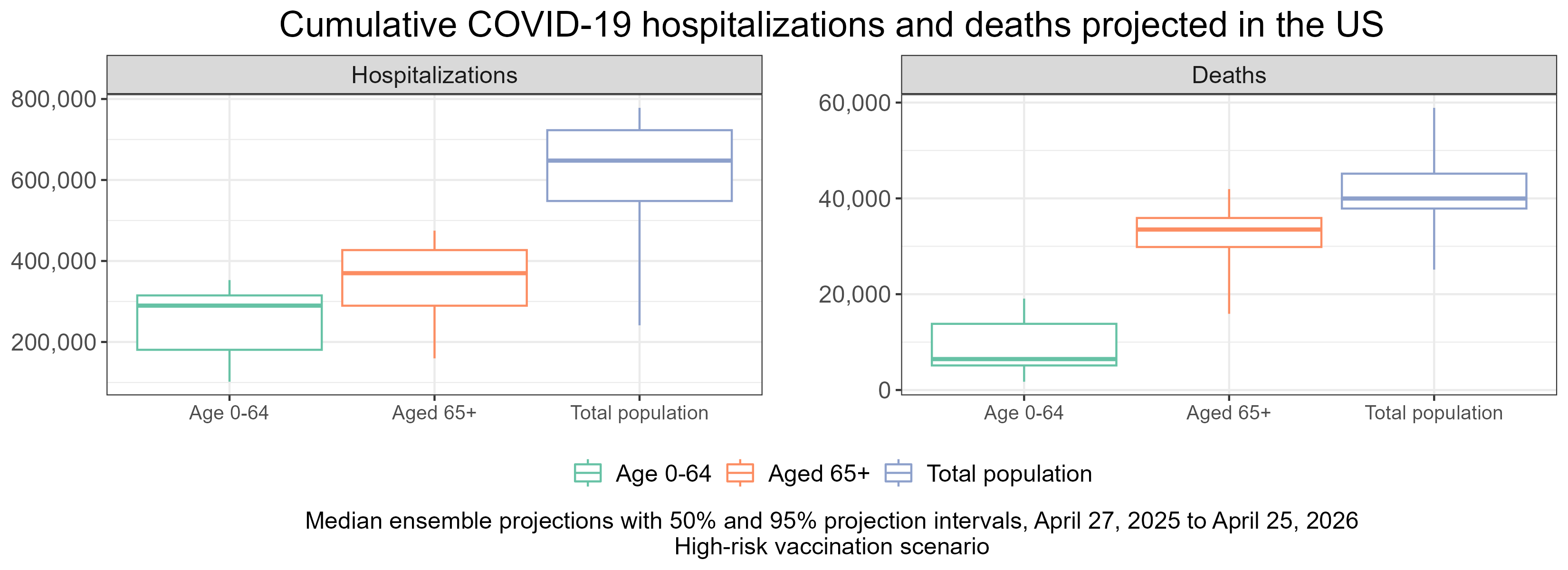 Cumulative COVID-19 hospitalizations and deaths projected in the US

Hospitalizations

800,000
600,000
400,000
200,000

Age 0-64
Aged 65+
Total population

Deaths

60,000
40,000
20,000
0

Age 0-64
Aged 65+
Total population

Age 0-64 Aged 65+ Total population

Median ensemble projections with 50% and 95% projection intervals, April 27, 2025 to April 25, 2026
High-risk vaccination scenario